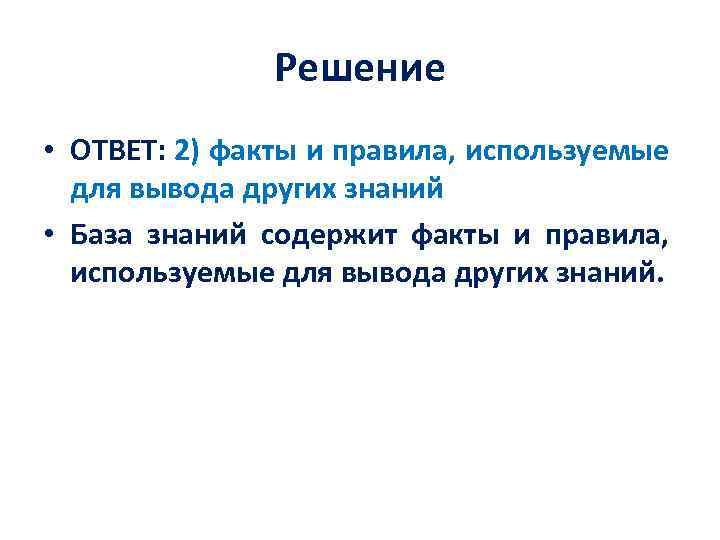 Решение

• ОТВЕТ: 2) факты и правила, используемые для вывода других знаний

• База знаний содержит факты и правила, используемые для вывода других знаний.